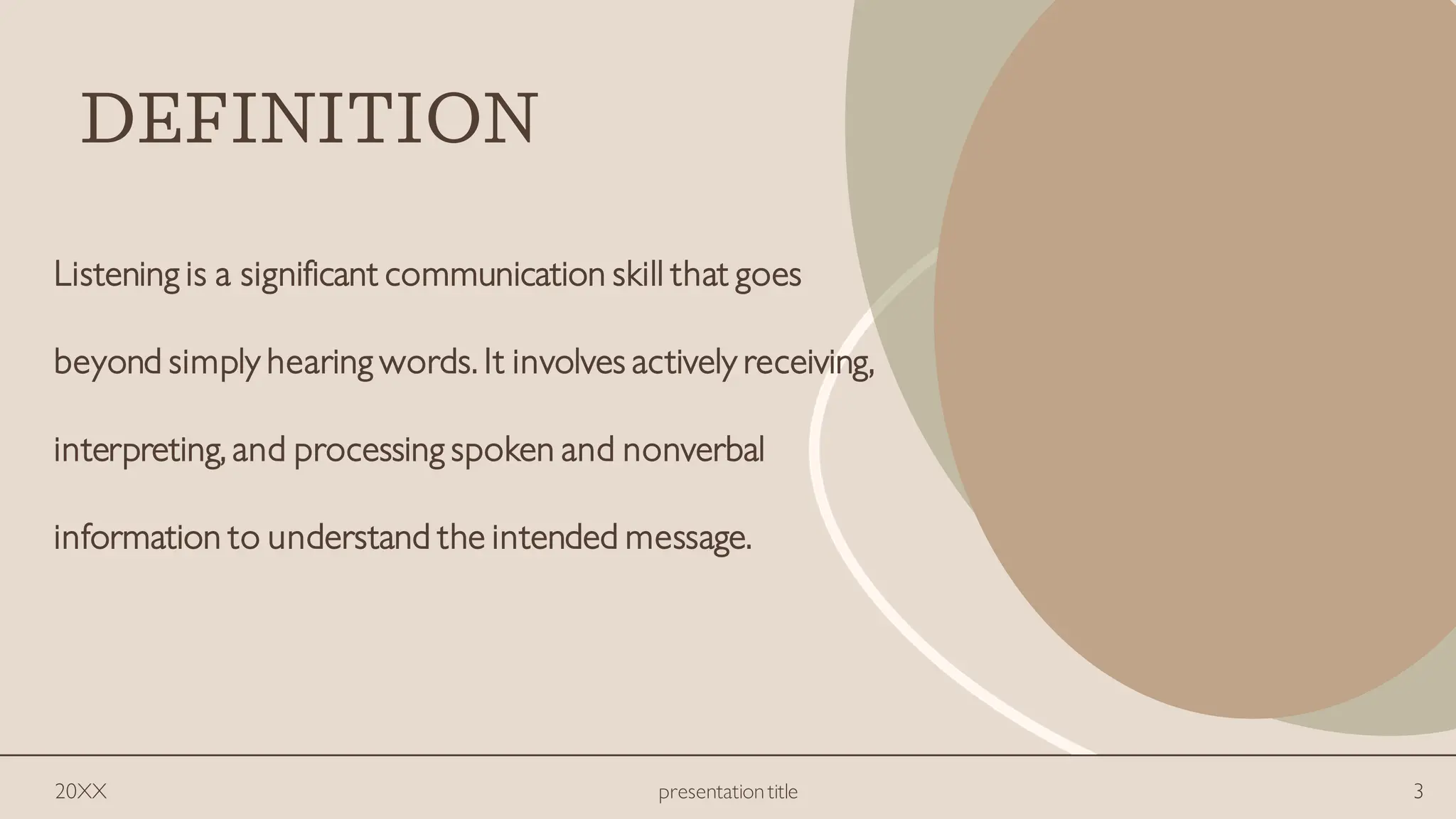 DEFINITION

Listening is a significant communication skill that goes beyond simply hearing words. It involves actively receiving, interpreting, and processing spoken and nonverbal information to understand the intended message.

20XX

presentation title

3